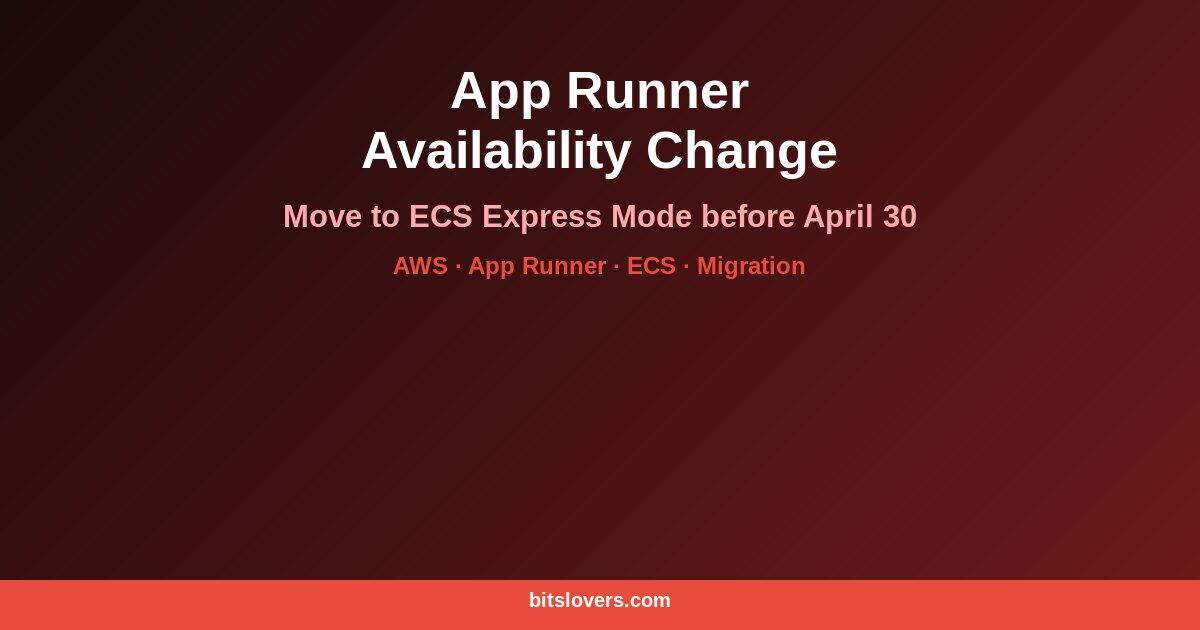 App Runner
Availability Change

Move to ECS Express Mode before April 30

AWS · App Runner · ECS · Migration

bitslovers.com